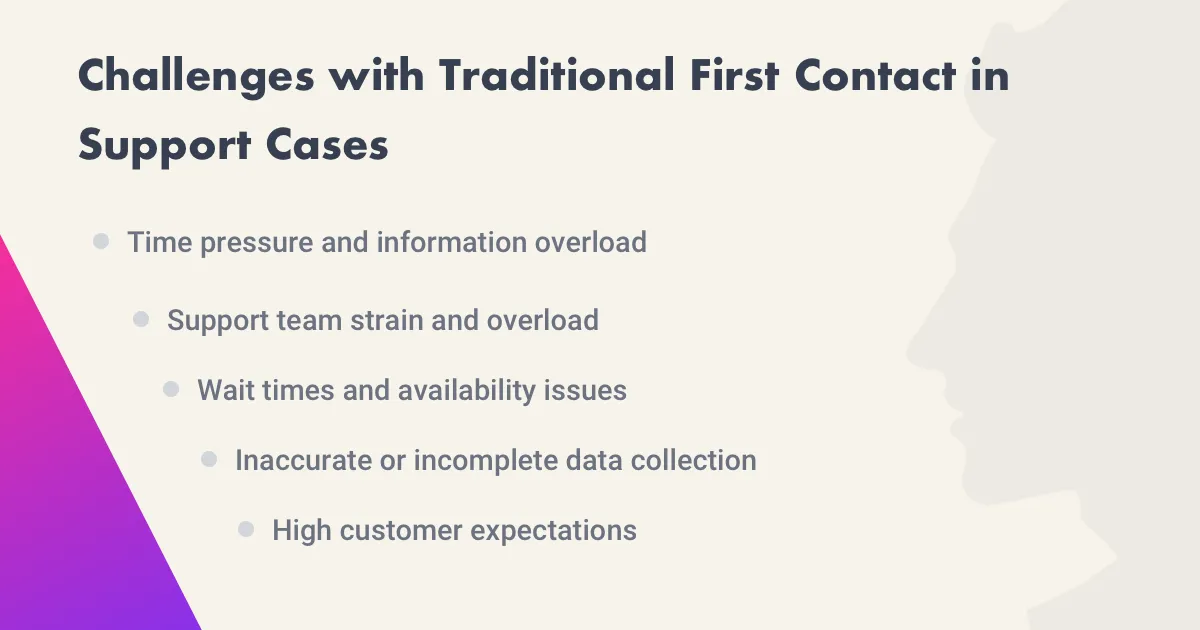 Challenges with Traditional First Contact in Support Cases

• Time pressure and information overload

• Support team strain and overload

• Wait times and availability issues

• Inaccurate or incomplete data collection

• High customer expectations